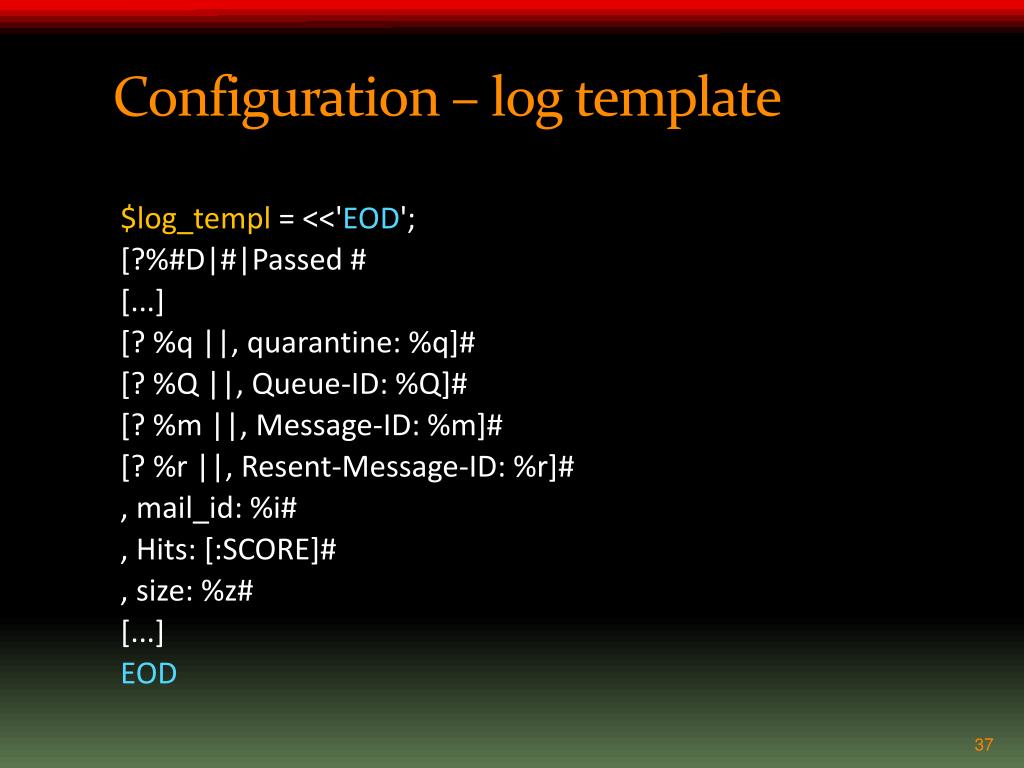 Configuration – log template

$log_templ = <<'EOD';
[?%#D|#|Passed #
[...]
[? %q ||, quarantine: %q]#
[? %Q ||, Queue-ID: %Q]#
[? %m ||, Message-ID: %m]#
[? %r ||, Resent-Message-ID: %r]#
, mail_id: %i#
, Hits: [:SCORE]#
, size: %z#
[...]
EOD

37